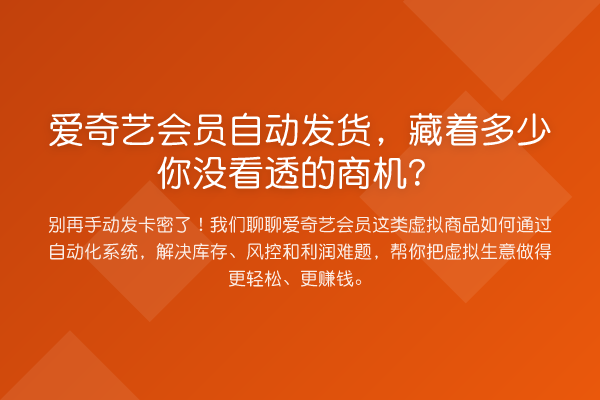 爱奇艺会员自动发货，藏着多少你没看透的商机？

别再手动发卡密了！我们聊聊爱奇艺会员这类虚拟商品如何通过自动化系统，解决库存、风控和利润难题，帮你把虚拟生意做得更轻松、更赚钱。